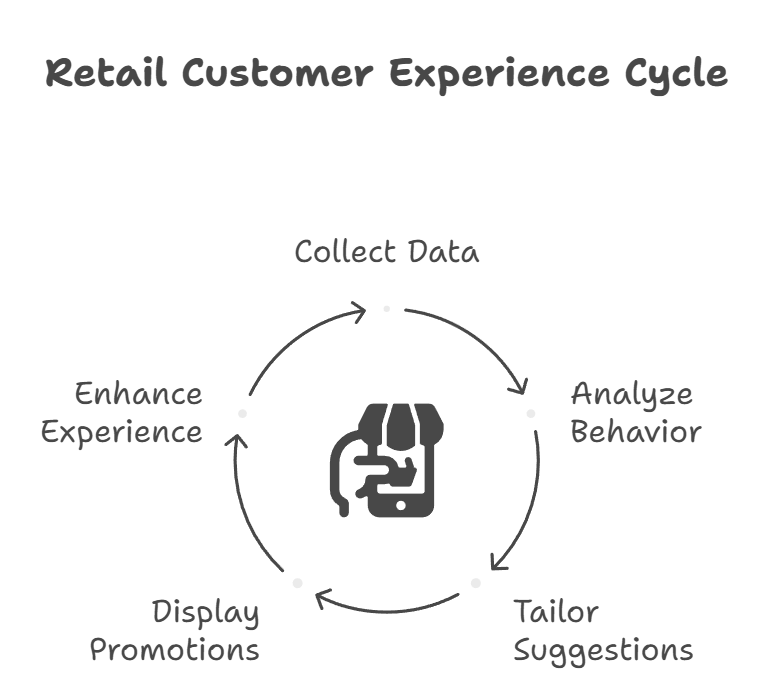 Retail Customer Experience Cycle

Collect Data

Analyze Behavior

Tailor Suggestions

Display Promotions

Enhance Experience